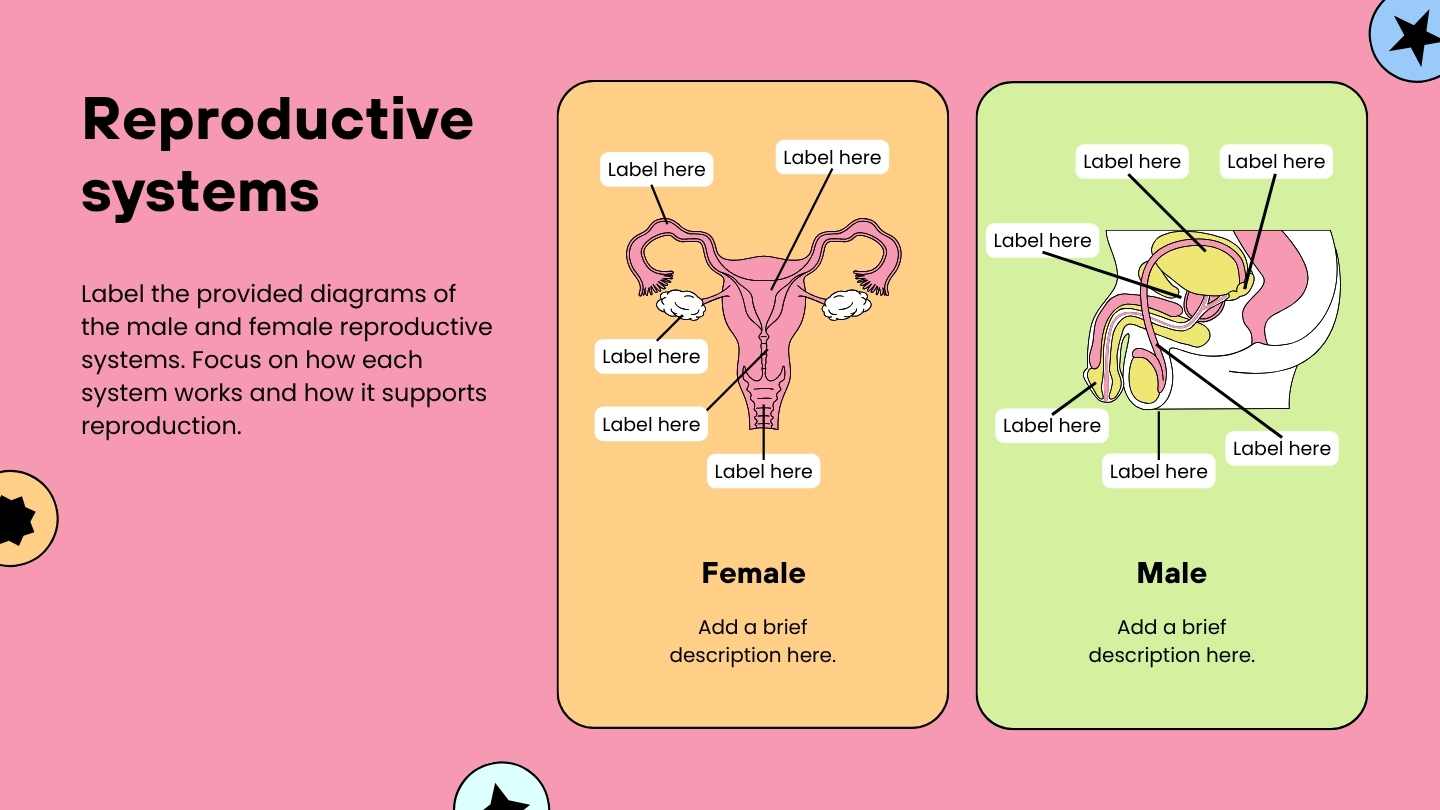 Reproductive systems

Label the provided diagrams of the male and female reproductive systems. Focus on how each system works and how it supports reproduction.

Label here

Label here

Label here

Label here

Label here

Female

Add a brief description here.

Label here

Label here

Label here

Label here

Label here

Label here

Male

Add a brief description here.